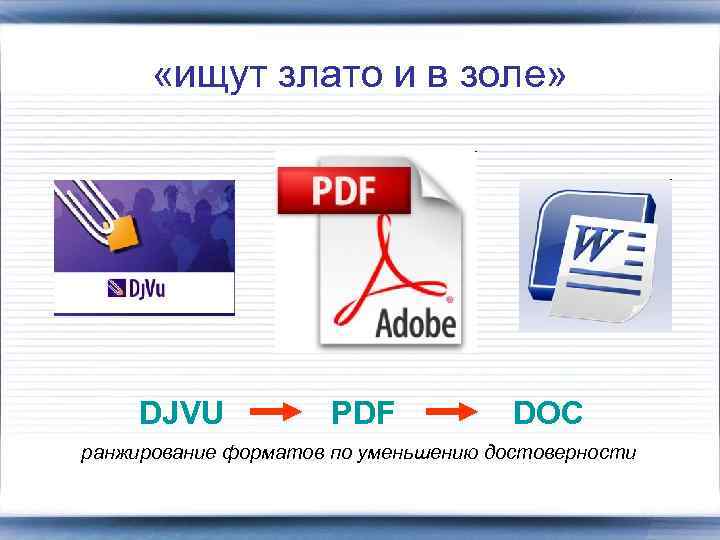 «ищут злато и в золе»

DjVu

PDF

Adobe

W

DJVU → PDF → DOC

ранжирование форматов по уменьшению достоверности